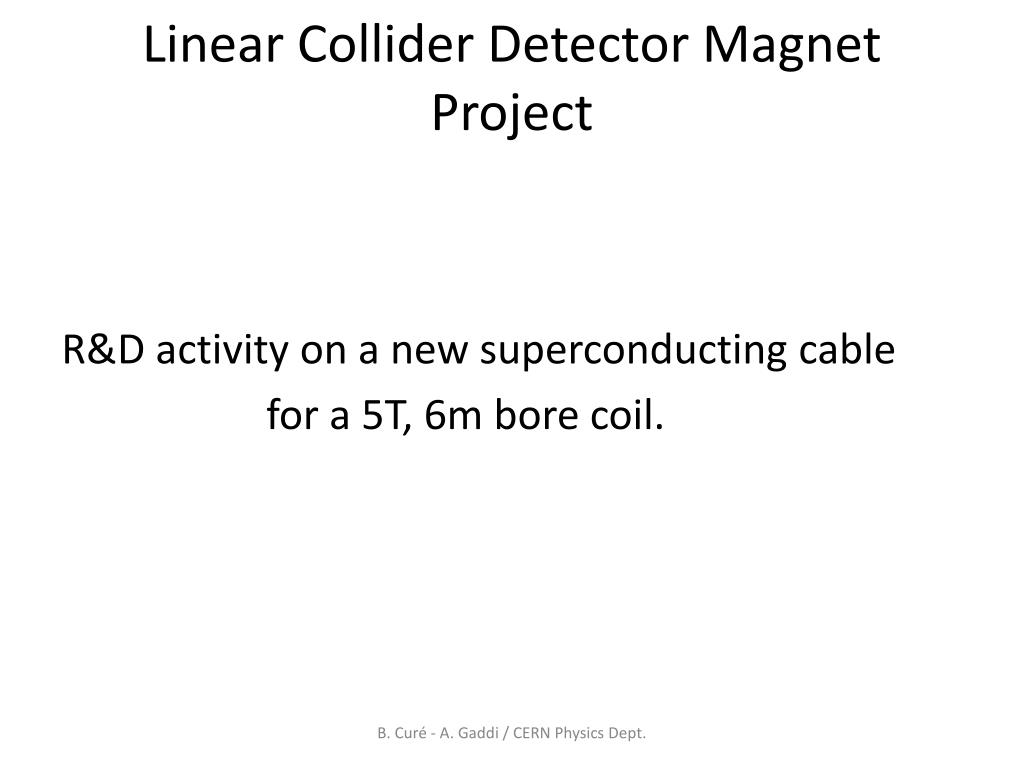 Linear Collider Detector Magnet Project

R&D activity on a new superconducting cable for a 5T, 6m bore coil.

B. Curé - A. Gaddi / CERN Physics Dept.